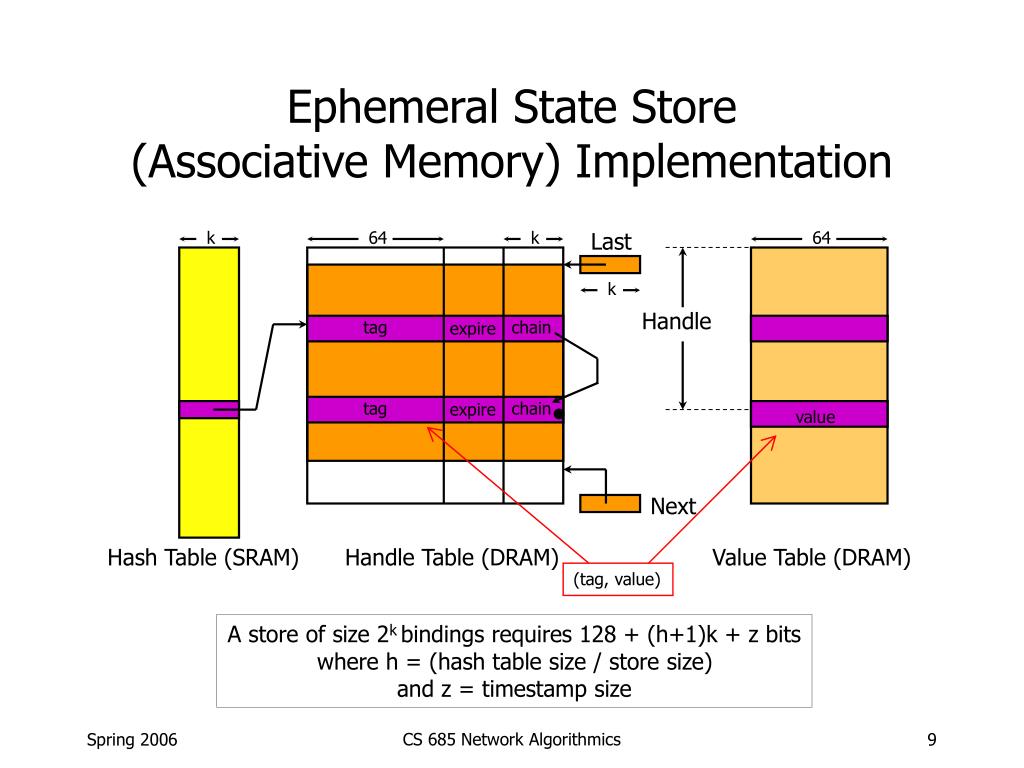 Ephemeral State Store
(Associative Memory) Implementation

k

64

k

Last

k

64

tag

expire

chain

Handle

tag

expire

chain

value

Next

Hash Table (SRAM)

Handle Table (DRAM)

Value Table (DRAM)

(tag, value)

A store of size $2^k$ bindings requires 128 + (h+1)k + z bits
where h = (hash table size / store size)
and z = timestamp size

Spring 2006

CS 685 Network Algorithmics

9